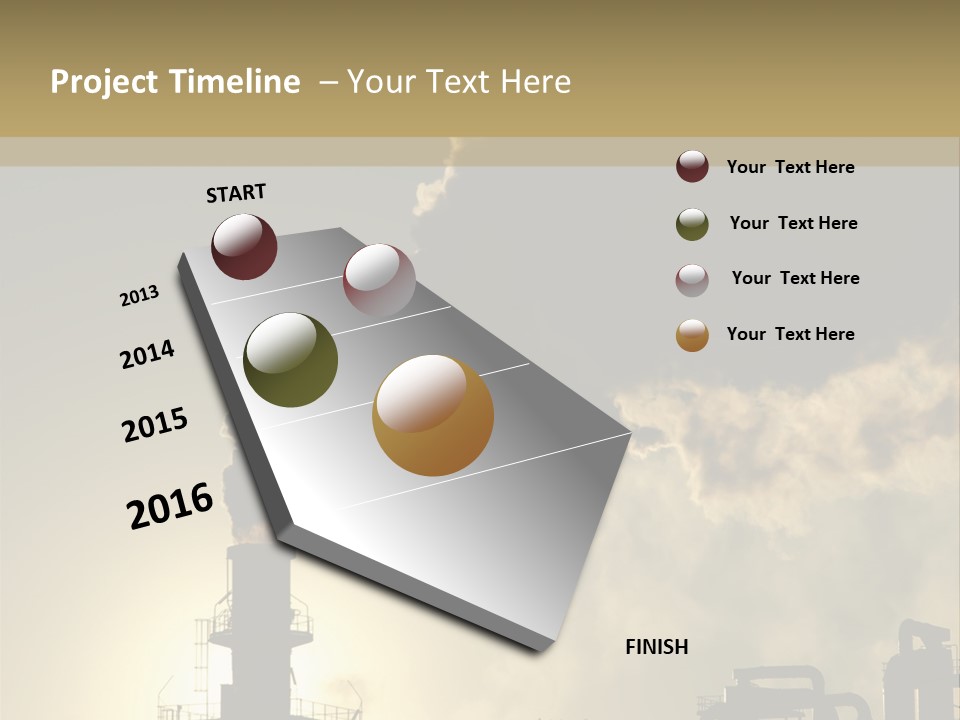 Project Timeline – Your Text Here

START

2013

2014

2015

2016

FINISH

Your Text Here

Your Text Here

Your Text Here

Your Text Here